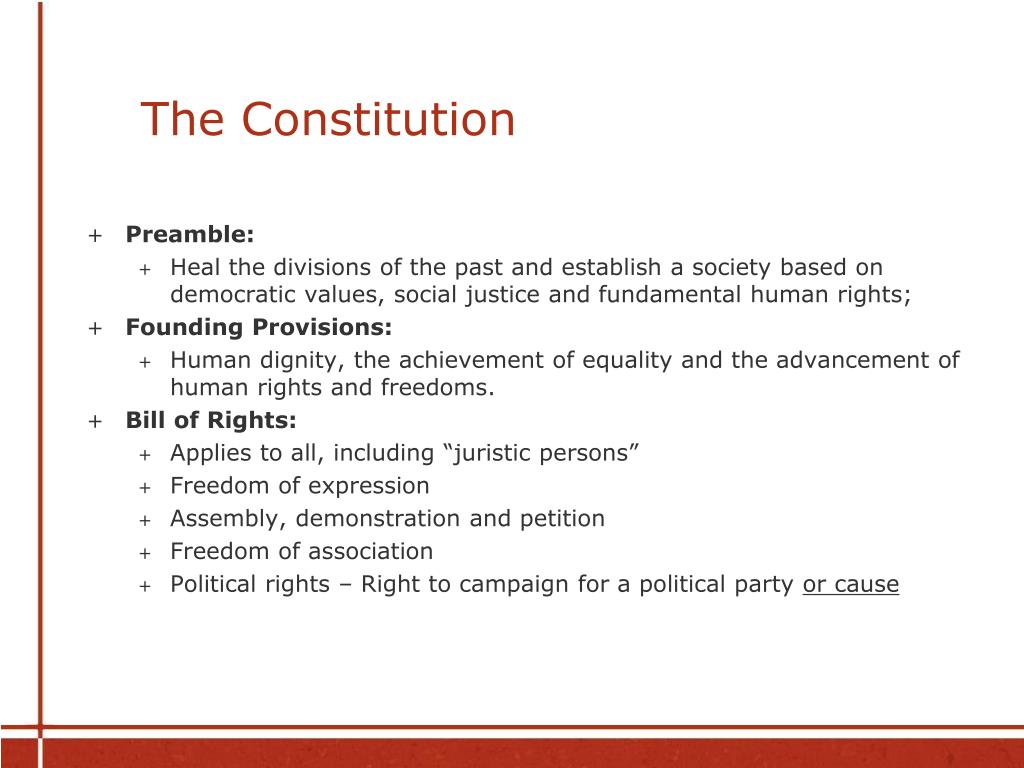 The Constitution

+ Preamble:
  + Heal the divisions of the past and establish a society based on democratic values, social justice and fundamental human rights;
+ Founding Provisions:
  + Human dignity, the achievement of equality and the advancement of human rights and freedoms.
+ Bill of Rights:
  + Applies to all, including “juristic persons”
  + Freedom of expression
  + Assembly, demonstration and petition
  + Freedom of association
  + Political rights – Right to campaign for a political party or cause